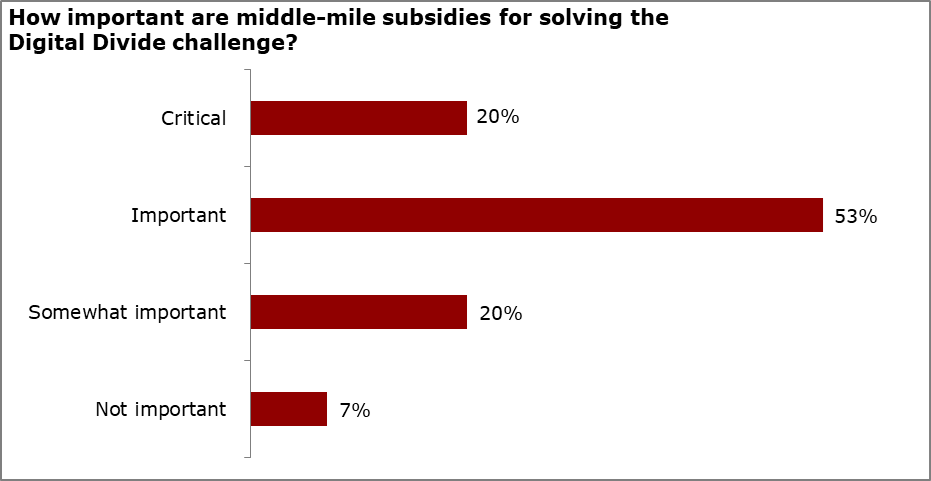 How important are middle-mile subsidies for solving the Digital Divide challenge?

Critical 20%

Important 53%

Somewhat important 20%

Not important 7%